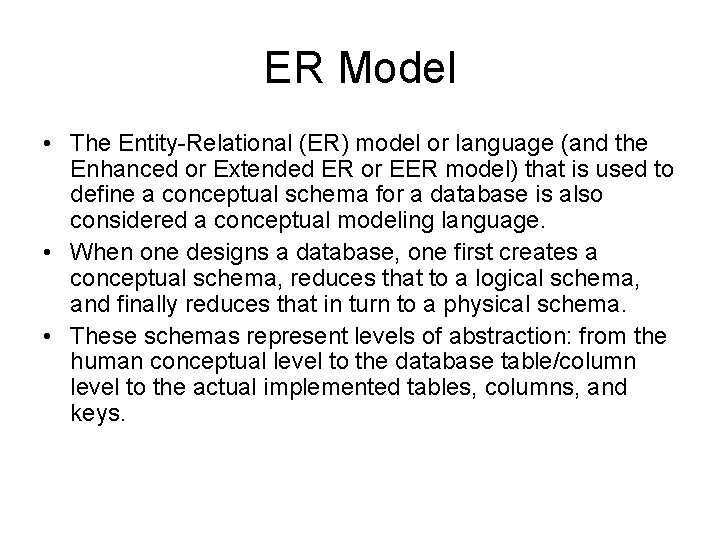 ER Model

• The Entity-Relational (ER) model or language (and the Enhanced or Extended ER or EER model) that is used to define a conceptual schema for a database is also considered a conceptual modeling language.

• When one designs a database, one first creates a conceptual schema, reduces that to a logical schema, and finally reduces that in turn to a physical schema.

• These schemas represent levels of abstraction: from the human conceptual level to the database table/column level to the actual implemented tables, columns, and keys.